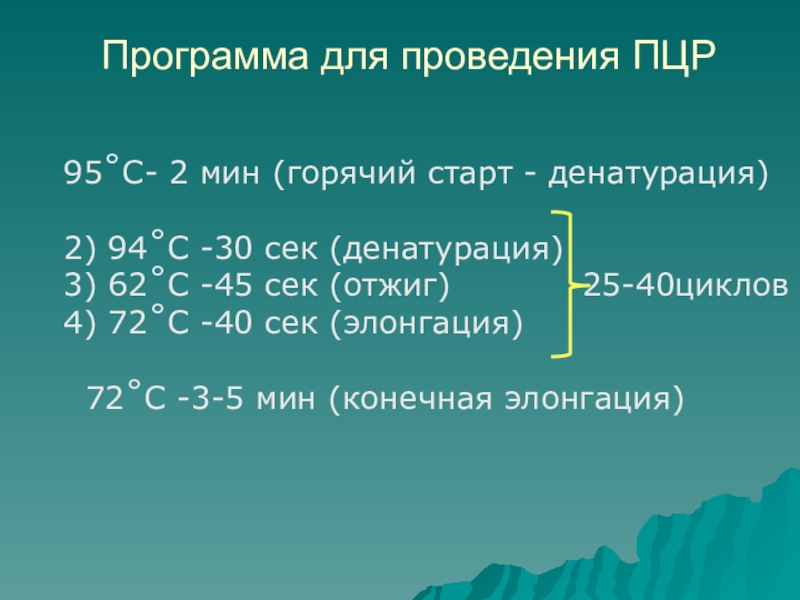 Программа для проведения ПЦР

95˚С- 2 мин (горячий старт - денатурация)

2) 94˚С -30 сек (денатурация)
3) 62˚С -45 сек (отжиг)
4) 72˚С -40 сек (элонгация)

25-40циклов

72˚С -3-5 мин (конечная элонгация)